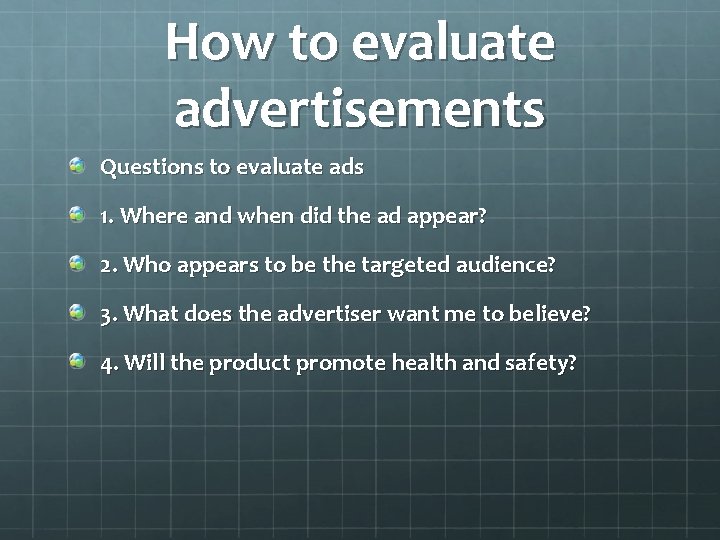 How to evaluate advertisements

Questions to evaluate ads

1. Where and when did the ad appear?

2. Who appears to be the targeted audience?

3. What does the advertiser want me to believe?

4. Will the product promote health and safety?